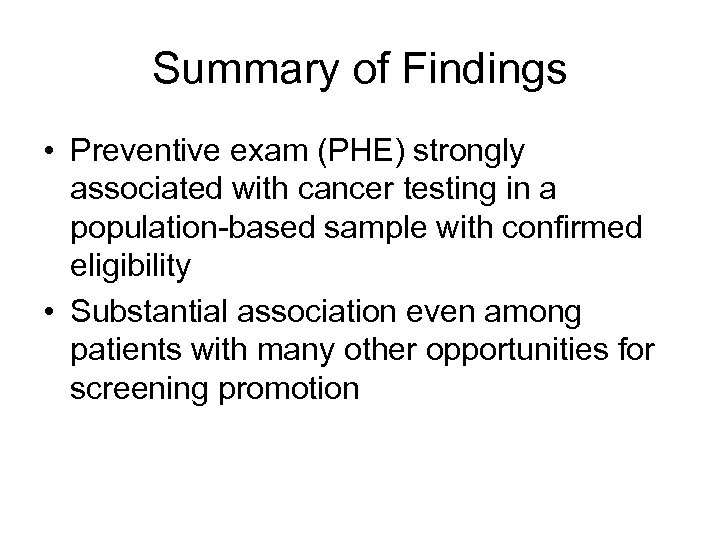 Summary of Findings

• Preventive exam (PHE) strongly associated with cancer testing in a population-based sample with confirmed eligibility
• Substantial association even among patients with many other opportunities for screening promotion